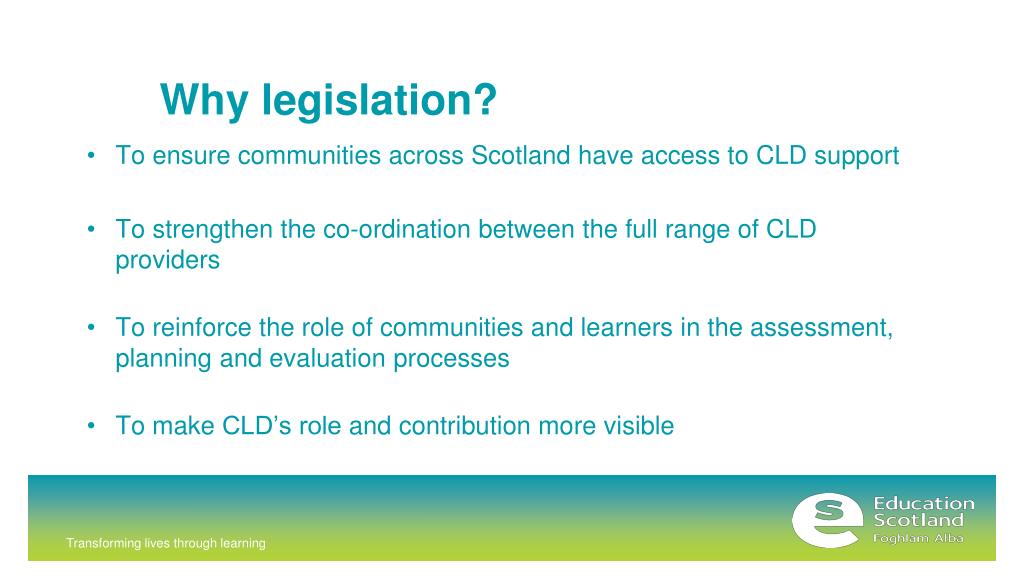 Why legislation?

• To ensure communities across Scotland have access to CLD support

• To strengthen the co-ordination between the full range of CLD providers

• To reinforce the role of communities and learners in the assessment, planning and evaluation processes

• To make CLD's role and contribution more visible

Transforming lives through learning

Education Scotland
Foghlam Alba